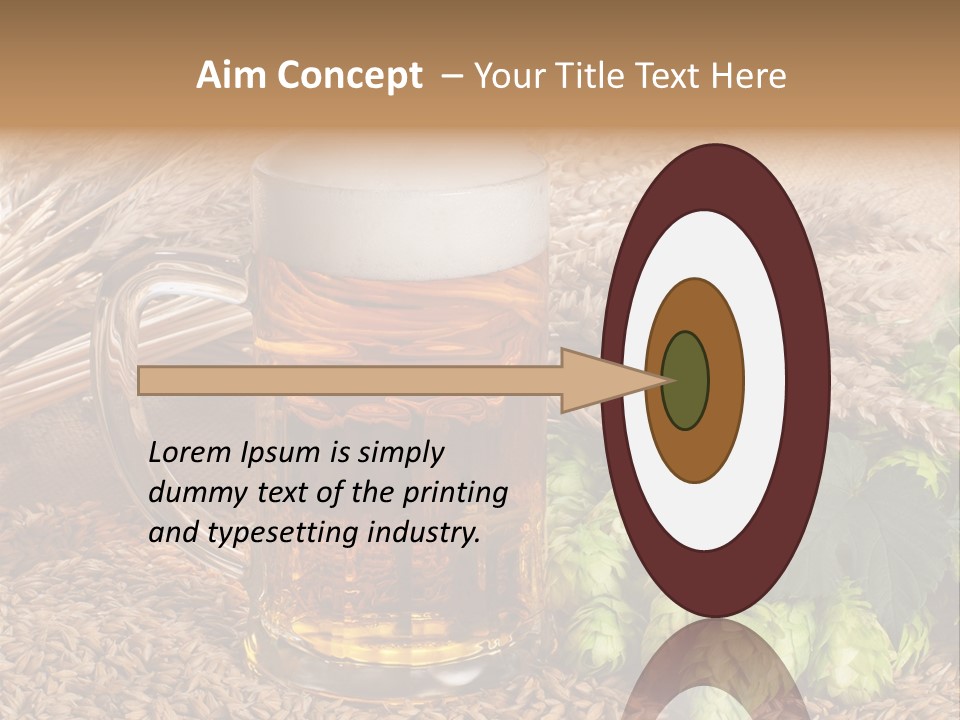 Aim Concept – Your Title Text Here

Lorem Ipsum is simply dummy text of the printing and typesetting industry.